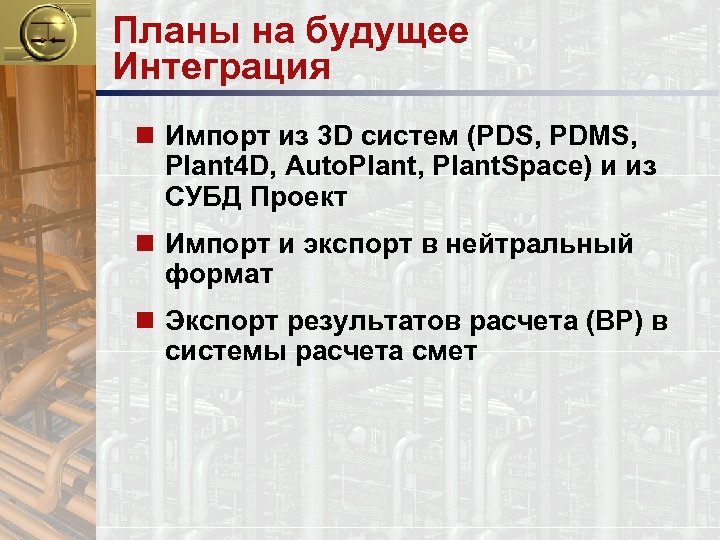 Планы на будущее
Интеграция

Импорт из 3D систем (PDS, PDMS, Plant4D, AutoPlant, PlantSpace) и из СУБД Проект

Импорт и экспорт в нейтральный формат

Экспорт результатов расчета (ВР) в системы расчета смет